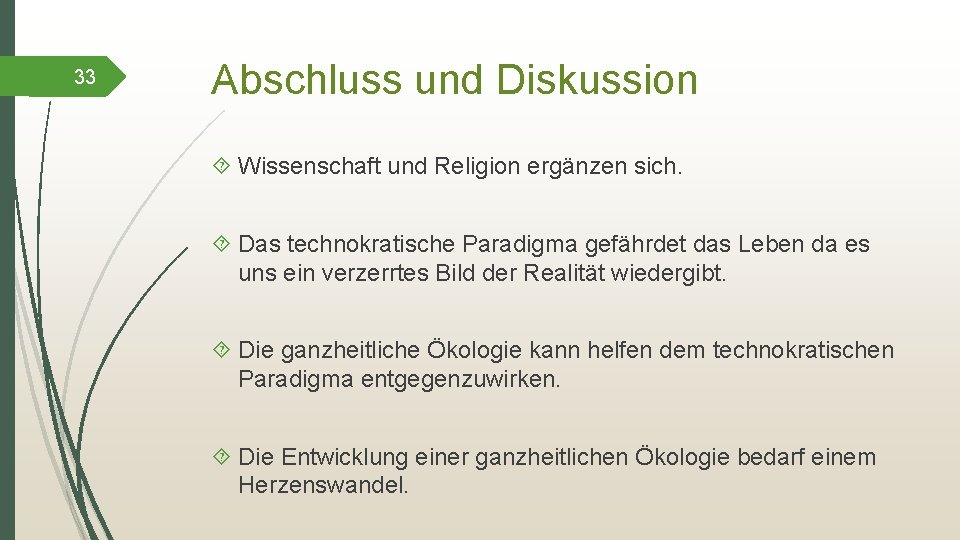 33

Abschluss und Diskussion

Wissenschaft und Religion ergänzen sich.

Das technokratische Paradigma gefährdet das Leben da es uns ein verzerrtes Bild der Realität wiedergibt.

Die ganzheitliche Ökologie kann helfen dem technokratischen Paradigma entgegenzuwirken.

Die Entwicklung einer ganzheitlichen Ökologie bedarf einem Herzenswandel.